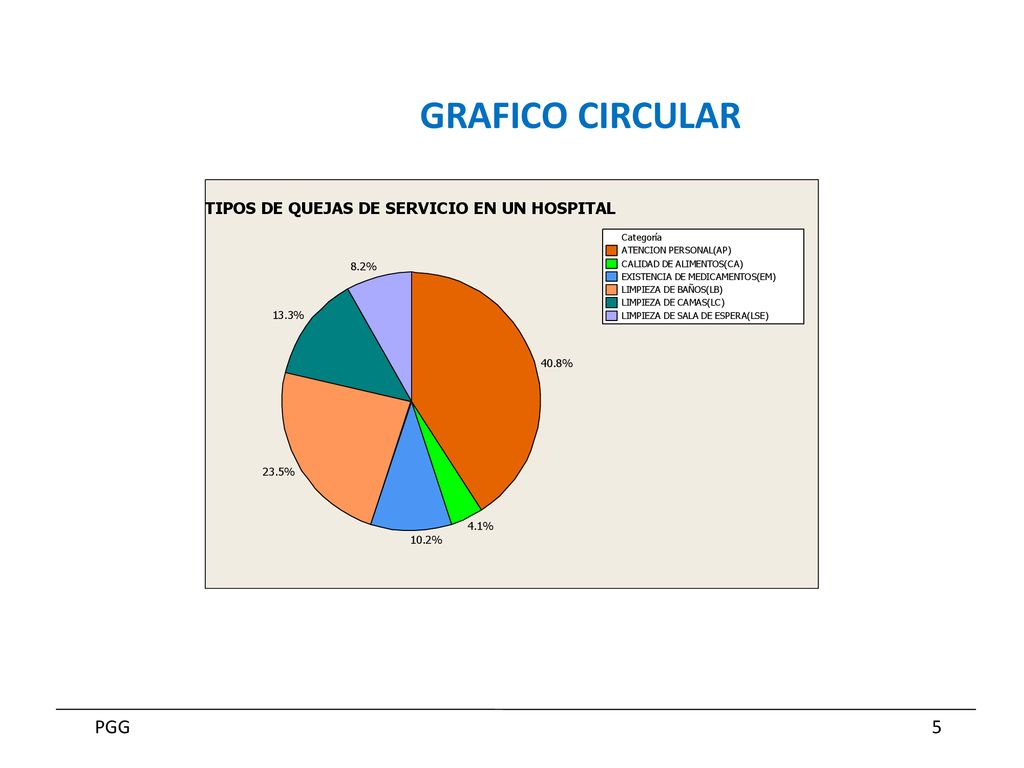 GRAFICO CIRCULAR

TIPOS DE QUEJAS DE SERVICIO EN UN HOSPITAL

Categoría
ATENCION PERSONAL(AP)
CALIDAD DE ALIMENTOS(CA)
EXISTENCIA DE MEDICAMENTOS(EM)
LIMPIEZA DE BAÑOS(LB)
LIMPIEZA DE CAMAS(LC)
LIMPIEZA DE SALA DE ESPERA(LSE)

8.2%
13.3%
40.8%
23.5%
4.1%
10.2%

PGG

5